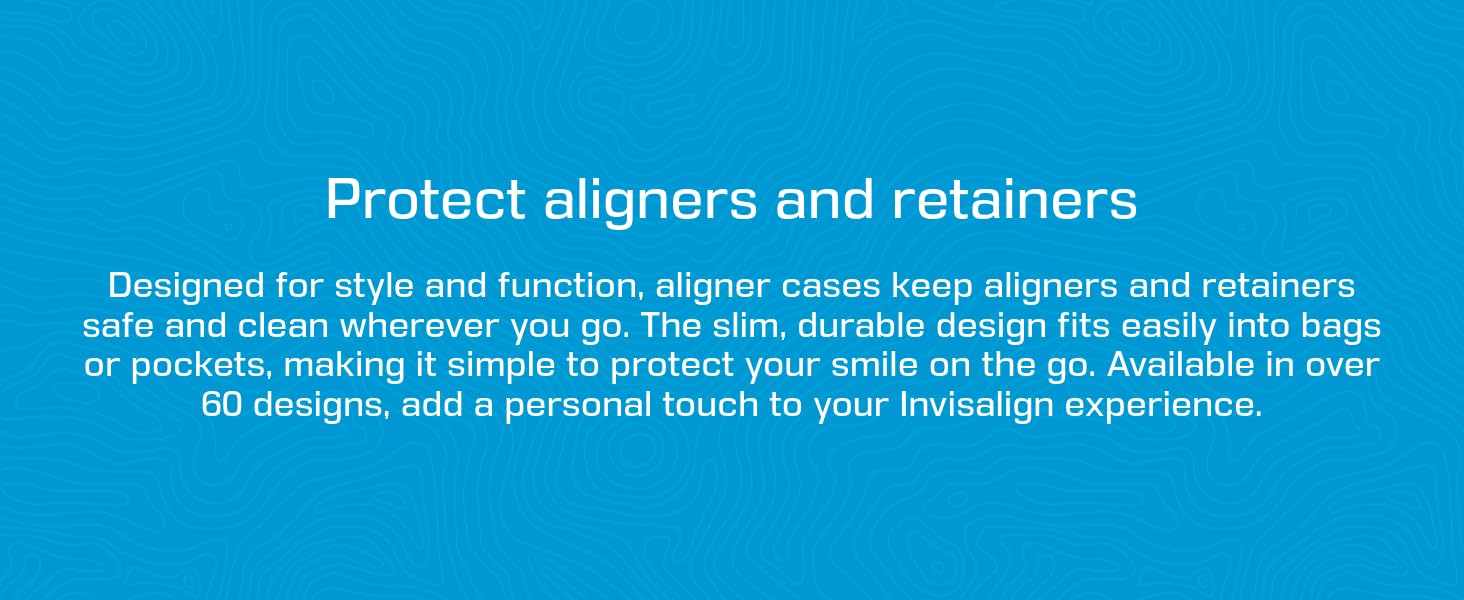 Protect aligners and retainers

Designed for style and function, aligner cases keep aligners and retainers safe and clean wherever you go. The slim, durable design fits easily into bags or pockets, making it simple to protect your smile on the go. Available in over 60 designs, add a personal touch to your Invisalign experience.